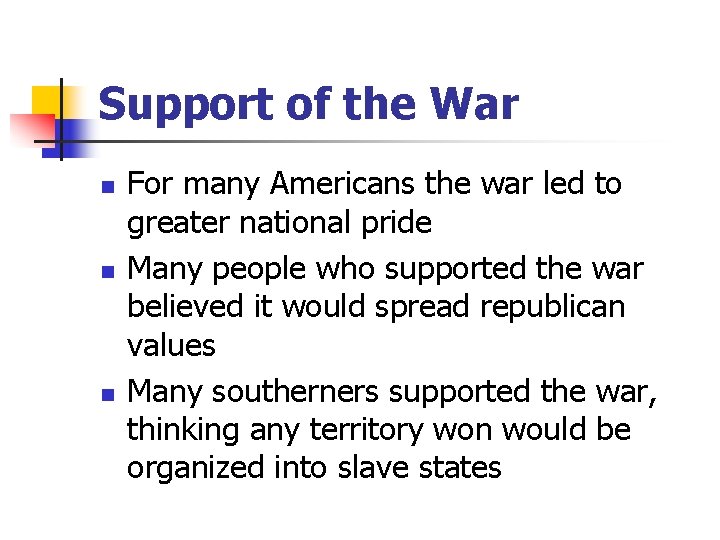 Support of the War

- For many Americans the war led to greater national pride
- Many people who supported the war believed it would spread republican values
- Many southerners supported the war, thinking any territory won would be organized into slave states